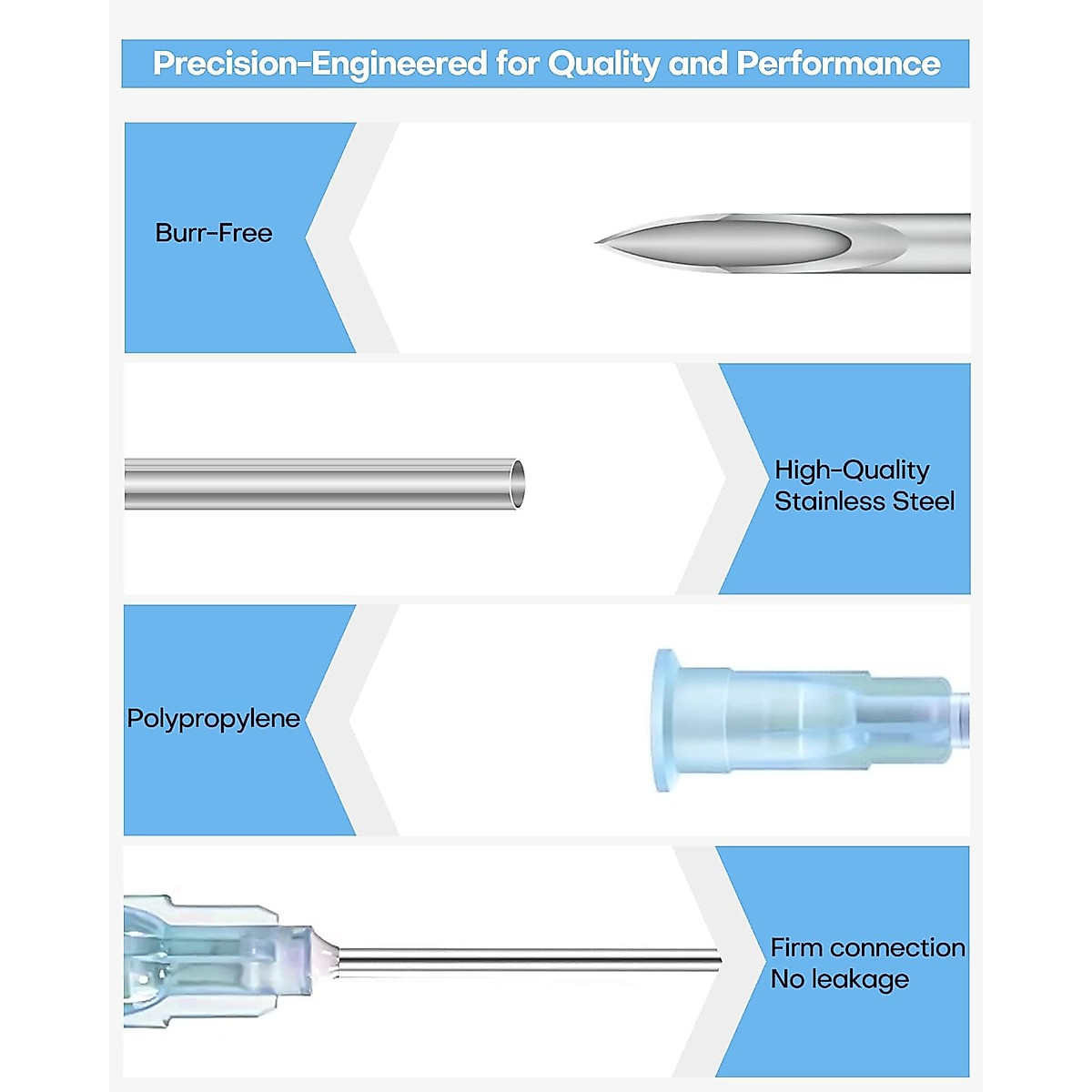 Precision-Engineered for Quality and Performance

Burr-Free

High-Quality Stainless Steel

Polypropylene

Firm connection
No leakage